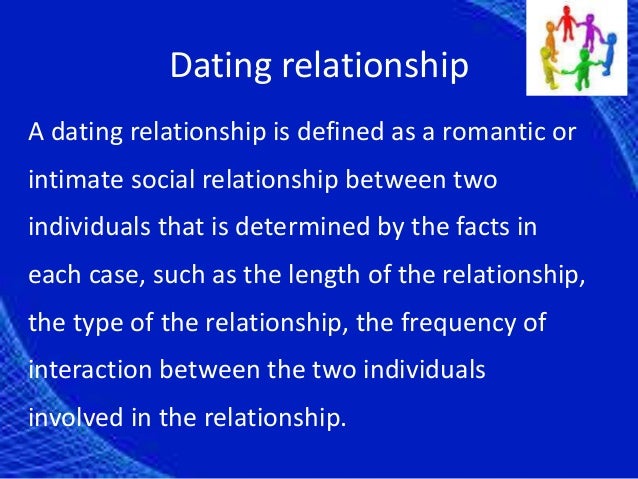 Dating relationship

A dating relationship is defined as a romantic or intimate social relationship between two individuals that is determined by the facts in each case, such as the length of the relationship, the type of the relationship, the frequency of interaction between the two individuals involved in the relationship.